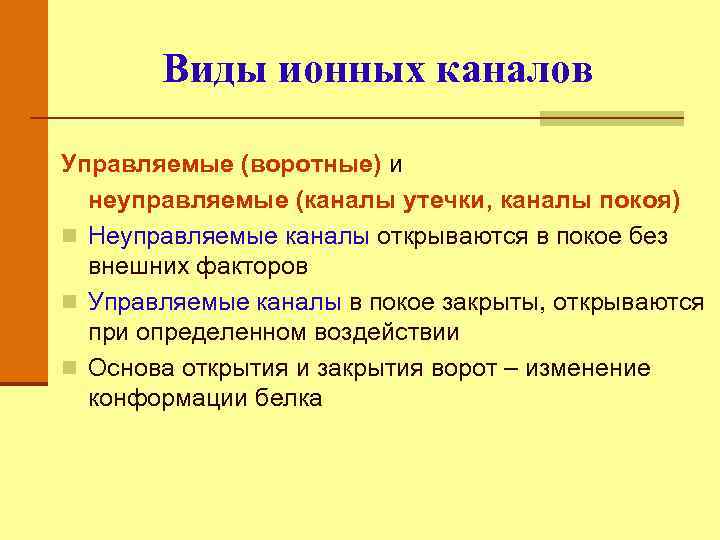 Виды ионных каналов

Управляемые (воротные) и
неуправляемые (каналы утечки, каналы покоя)

Неуправляемые каналы открываются в покое без внешних факторов

Управляемые каналы в покое закрыты, открываются при определенном воздействии

Основа открытия и закрытия ворот – изменение конформации белка